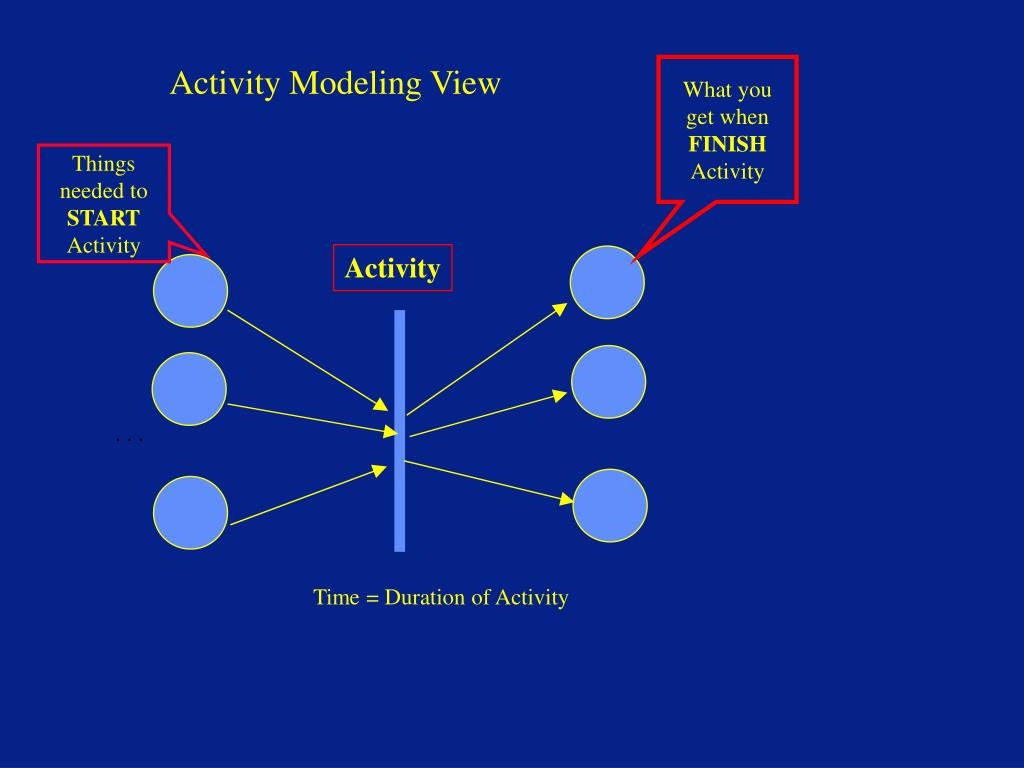 Activity Modeling View

What you get when FINISH Activity

Things needed to START Activity

Activity

. . .

Time = Duration of Activity